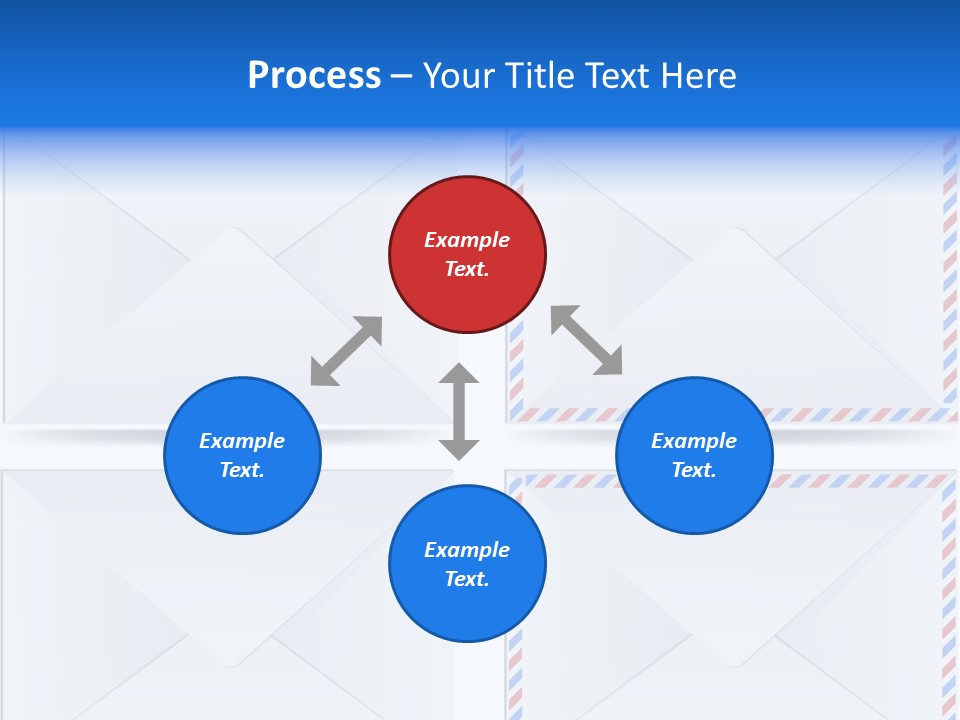 Process – Your Title Text Here

Example Text.

Example Text.

Example Text.

Example Text.